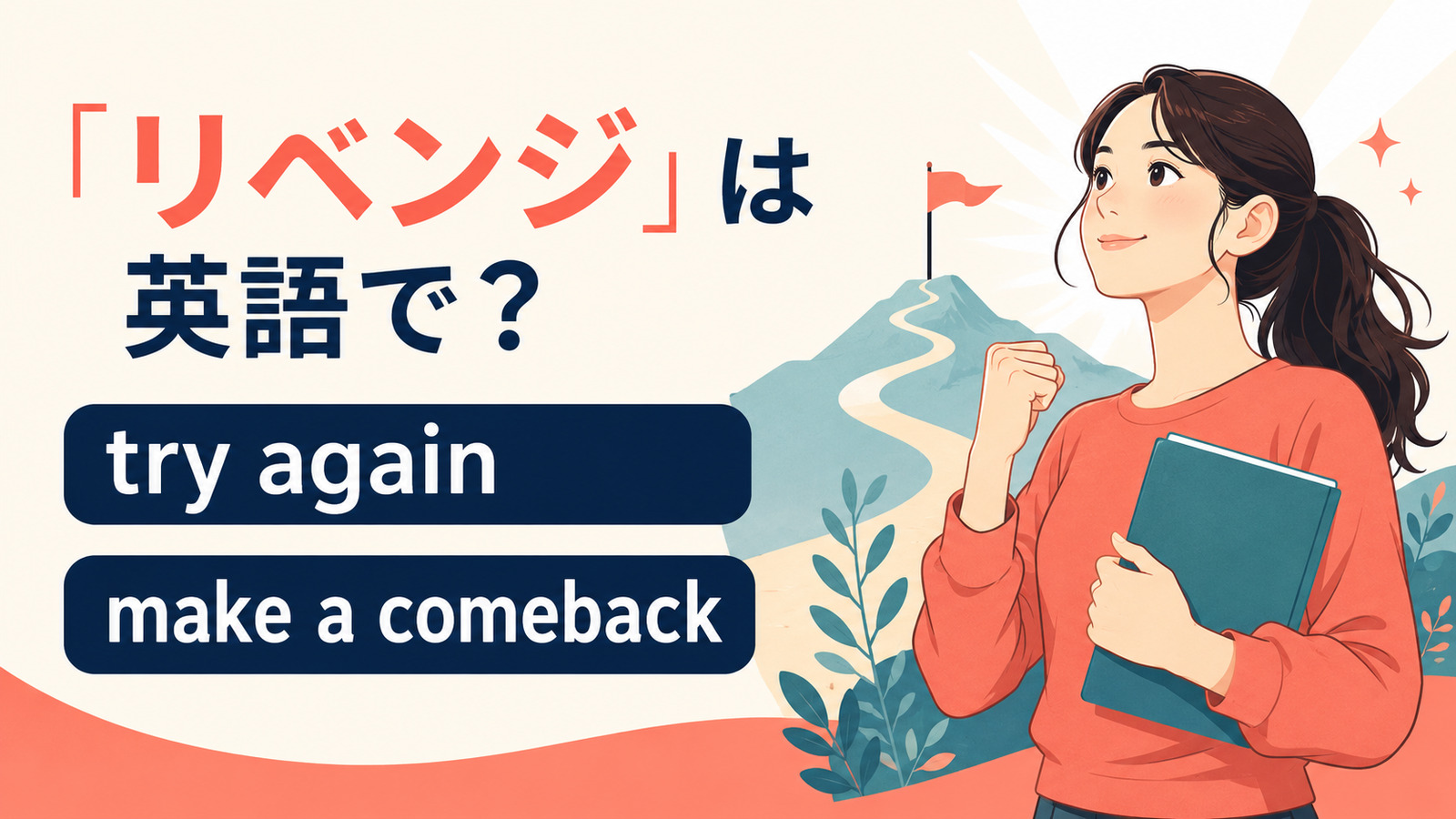 「リベンジ」は
英語で？

try again

make a comeback